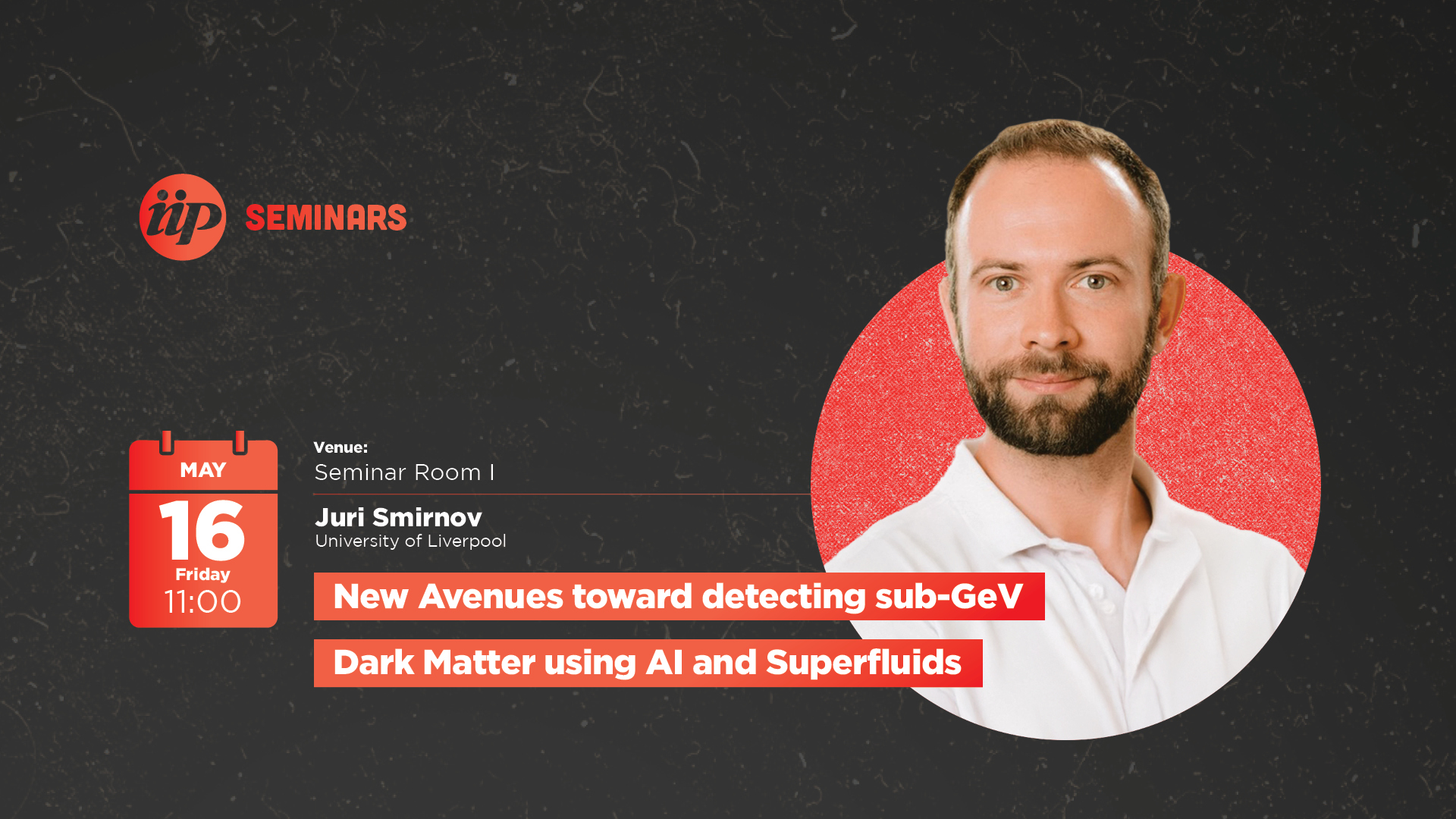 iip SEMINARS

MAY
16
Friday
11:00

Venue:
Seminar Room I

Juri Smirnov
University of Liverpool

New Avenues toward detecting sub-GeV Dark Matter using AI and Superfluids